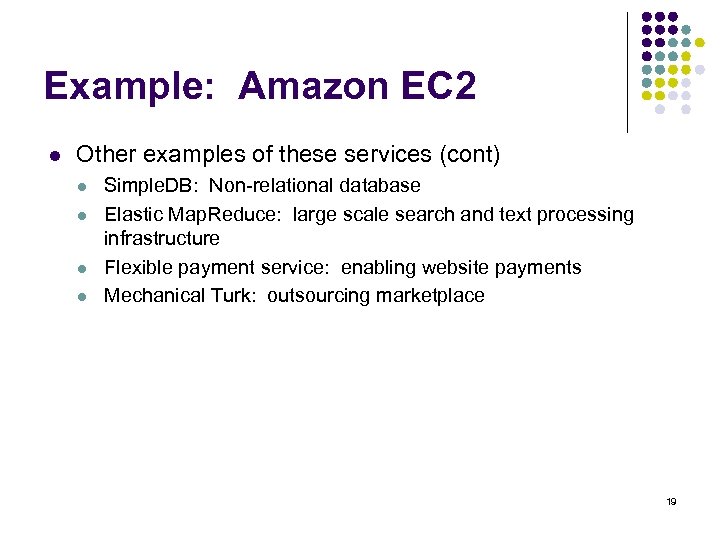 Example: Amazon EC2

- Other examples of these services (cont)
  - SimpleDB: Non-relational database
  - Elastic MapReduce: large scale search and text processing infrastructure
  - Flexible payment service: enabling website payments
  - Mechanical Turk: outsourcing marketplace

19